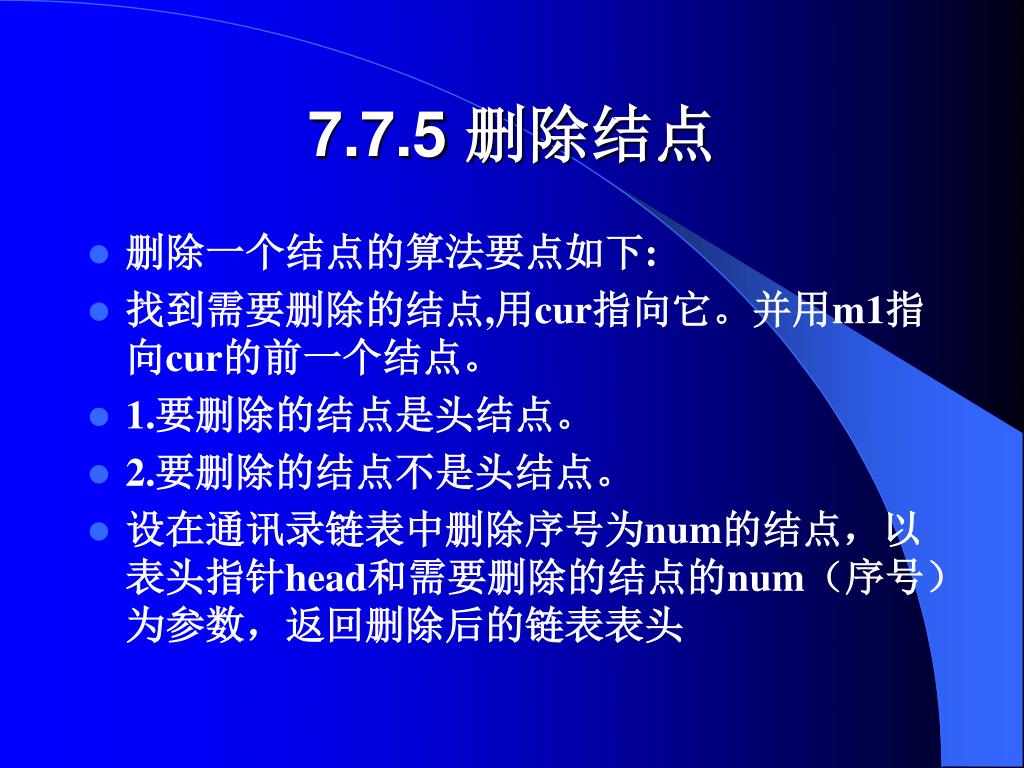 7.7.5 删除结点

- 删除一个结点的算法要点如下:
- 找到需要删除的结点,用cur指向它。并用m1指向cur的前一个结点。
- 1.要删除的结点是头结点。
- 2.要删除的结点不是头结点。
- 设在通讯录链表中删除序号为num的结点，以表头指针head和需要删除的结点的num（序号）为参数，返回删除后的链表表头